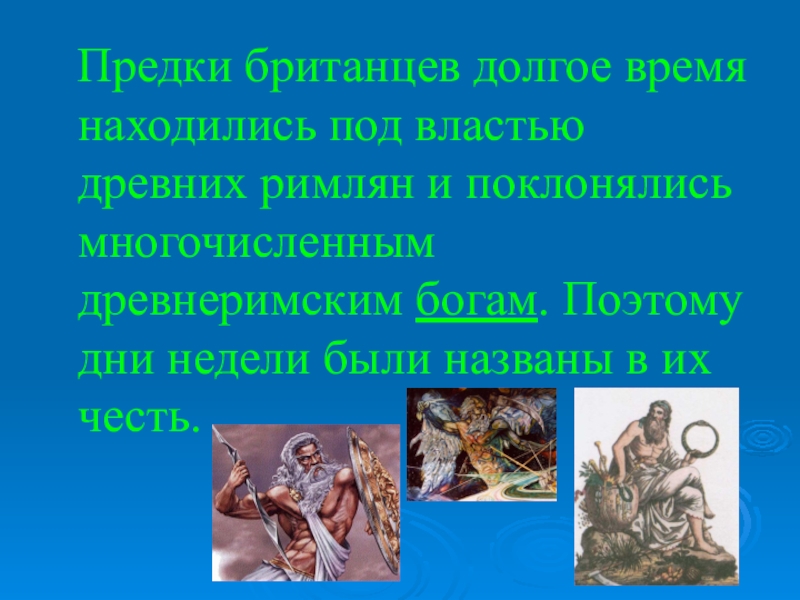 Предки британцев долгое время находились под властью древних римлян и поклонялись многочисленным древнеримским богам. Поэтому дни недели были названы в их честь.